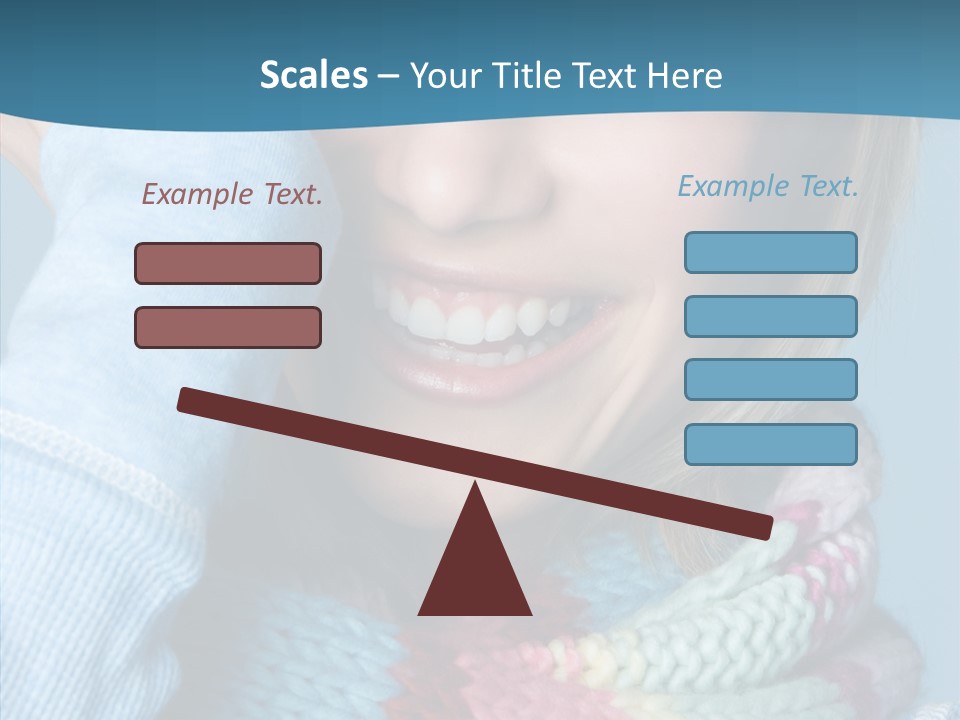 Scales – Your Title Text Here

Example Text.

Example Text.